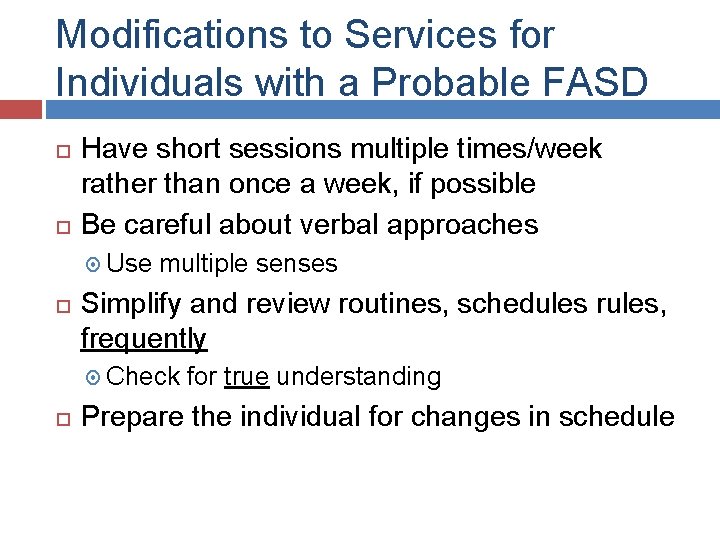 Modifications to Services for Individuals with a Probable FASD

Have short sessions multiple times/week rather than once a week, if possible

Be careful about verbal approaches

Use multiple senses

Simplify and review routines, schedules rules, frequently

Check for true understanding

Prepare the individual for changes in schedule